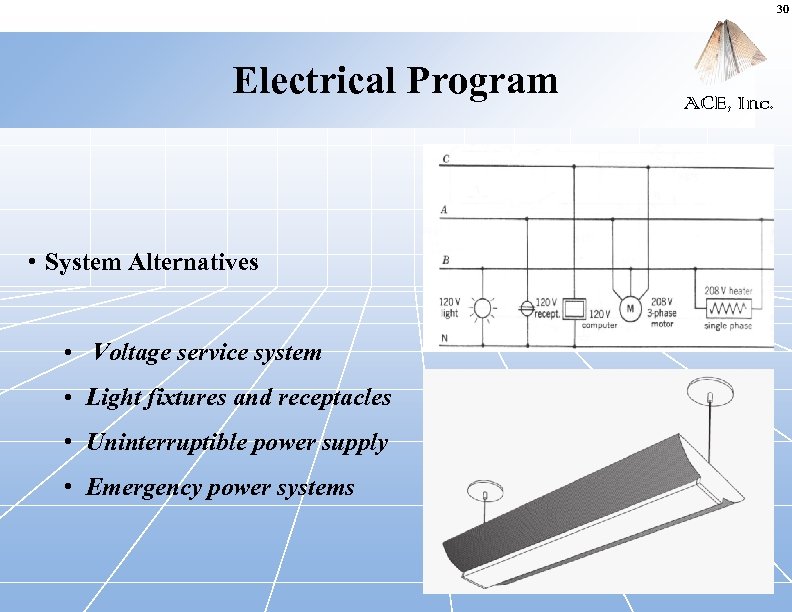 30

Electrical Program

ACE, Inc.

• System Alternatives

• Voltage service system

• Light fixtures and receptacles

• Uninterruptible power supply

• Emergency power systems

C

A

B

N

120 V light

120 V recept.

120 V computer

M

208 V 3-phase motor

208 V heater

single phase